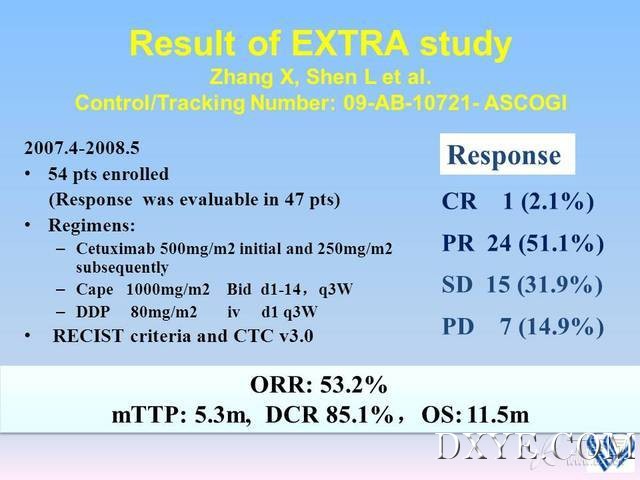 Result of EXTRA study
Zhang X, Shen L et al.
Control/Tracking Number: 09-AB-10721- ASCOGI

2007.4-2008.5
• 54 pts enrolled
(Response was evaluable in 47 pts)
• Regimens:
– Cetuximab 500mg/m2 initial and 250mg/m2 subsequently
– Cape 1000mg/m2 Bid d1-14，q3W
– DDP 80mg/m2 iv d1 q3W
• RECIST criteria and CTC v3.0

Response

CR 1 (2.1%)

PR 24 (51.1%)

SD 15 (31.9%)

PD 7 (14.9%)

ORR: 53.2%
mTTP: 5.3m, DCR 85.1%， OS: 11.5m

DXYE.COM